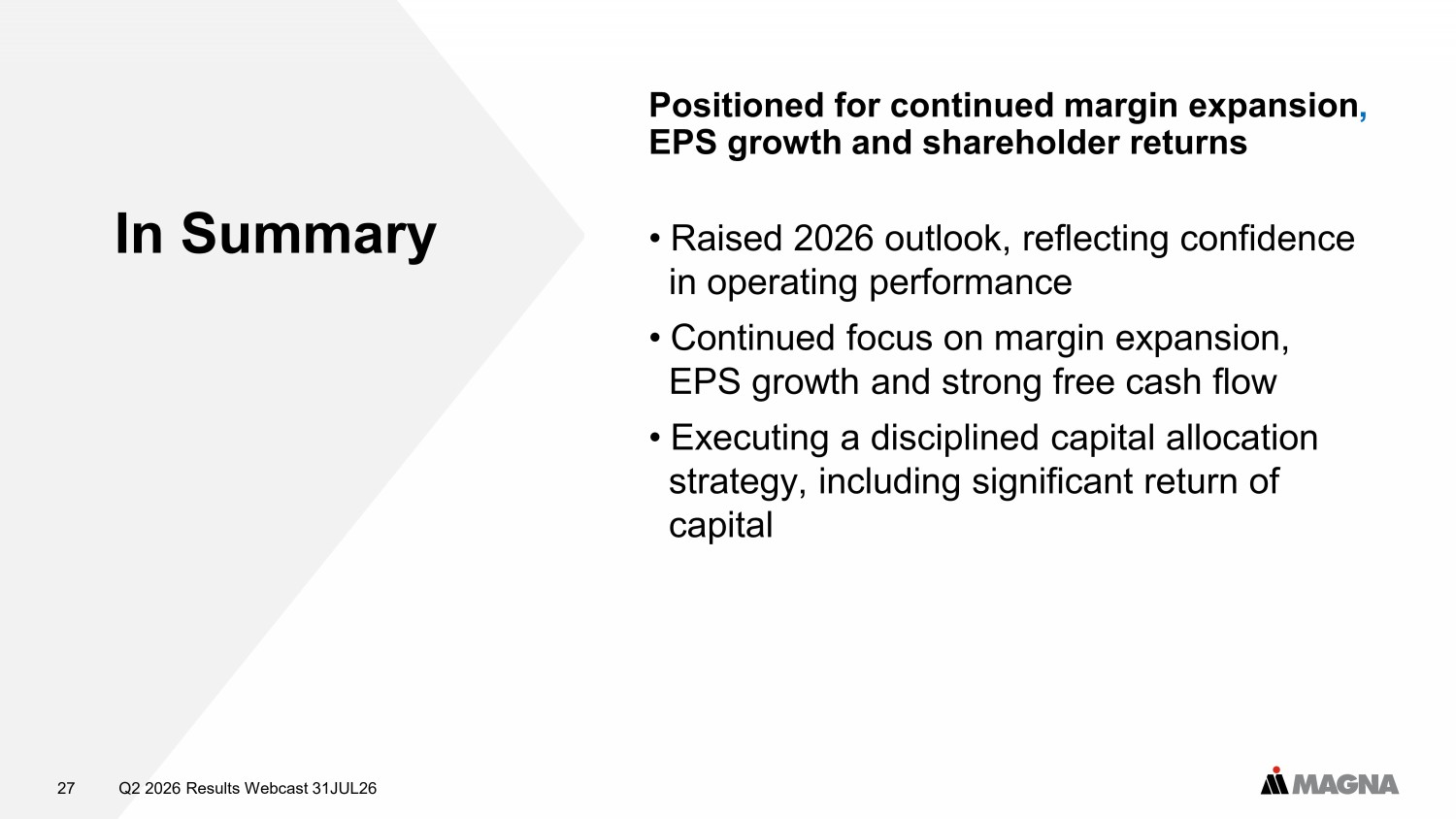 In Summary

Positioned for continued margin expansion, EPS growth and shareholder returns

• Raised 2026 outlook, reflecting confidence in operating performance

• Continued focus on margin expansion, EPS growth and strong free cash flow

• Executing a disciplined capital allocation strategy, including significant return of capital

27 Q2 2026 Results Webcast 31JUL26

MAGNA